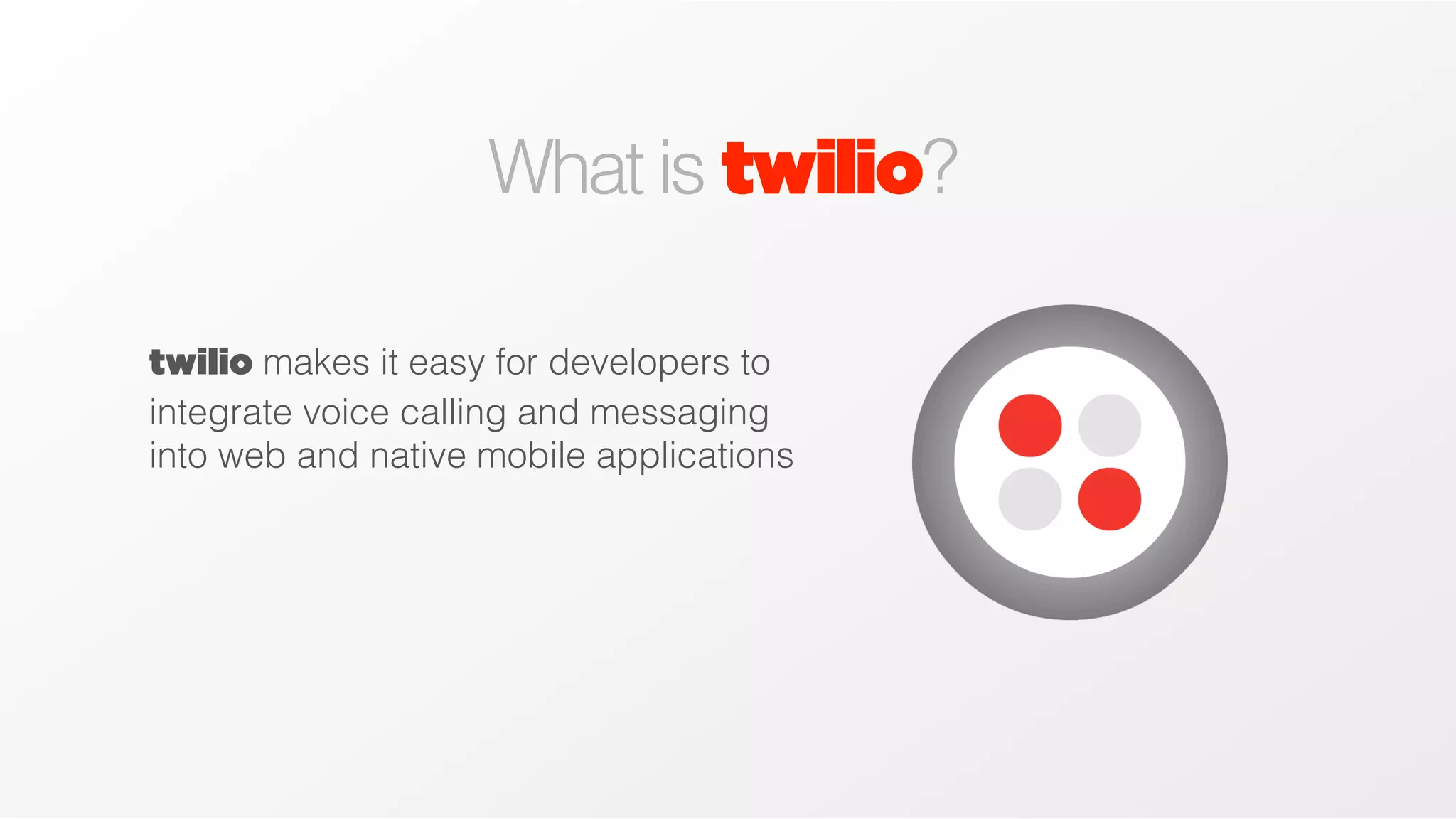 What is twilio?

twilio makes it easy for developers to integrate voice calling and messaging into web and native mobile applications